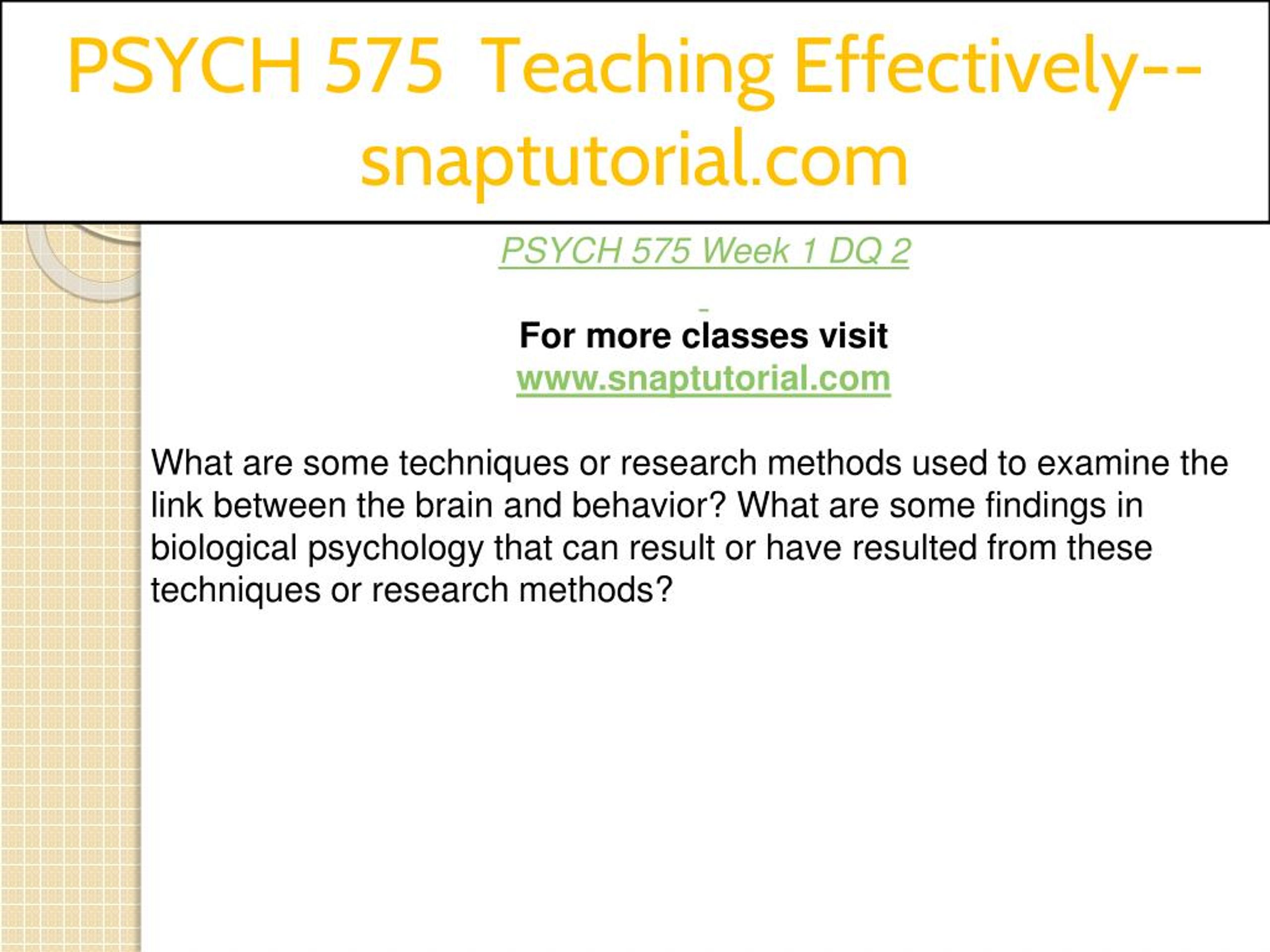 PSYCH 575 Teaching Effectively--snaptutorial.com

PSYCH 575 Week 1 DQ 2

For more classes visit
www.snaptutorial.com

What are some techniques or research methods used to examine the link between the brain and behavior? What are some findings in biological psychology that can result or have resulted from these techniques or research methods?